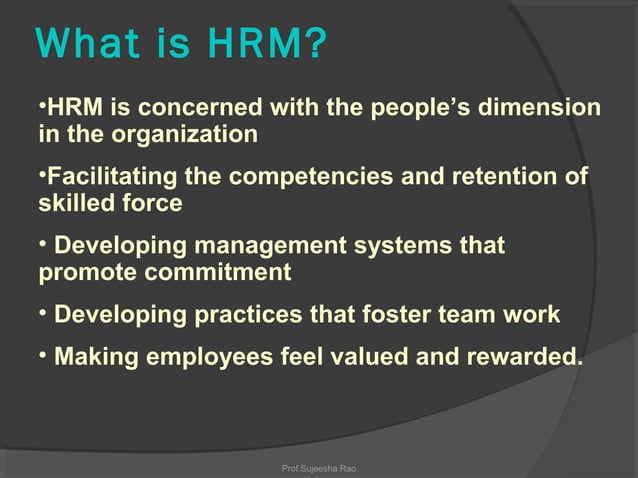 What is HRM?

•HRM is concerned with the people's dimension in the organization

•Facilitating the competencies and retention of skilled force

• Developing management systems that promote commitment

• Developing practices that foster team work

• Making employees feel valued and rewarded.

Prof.Sujeesha Rao